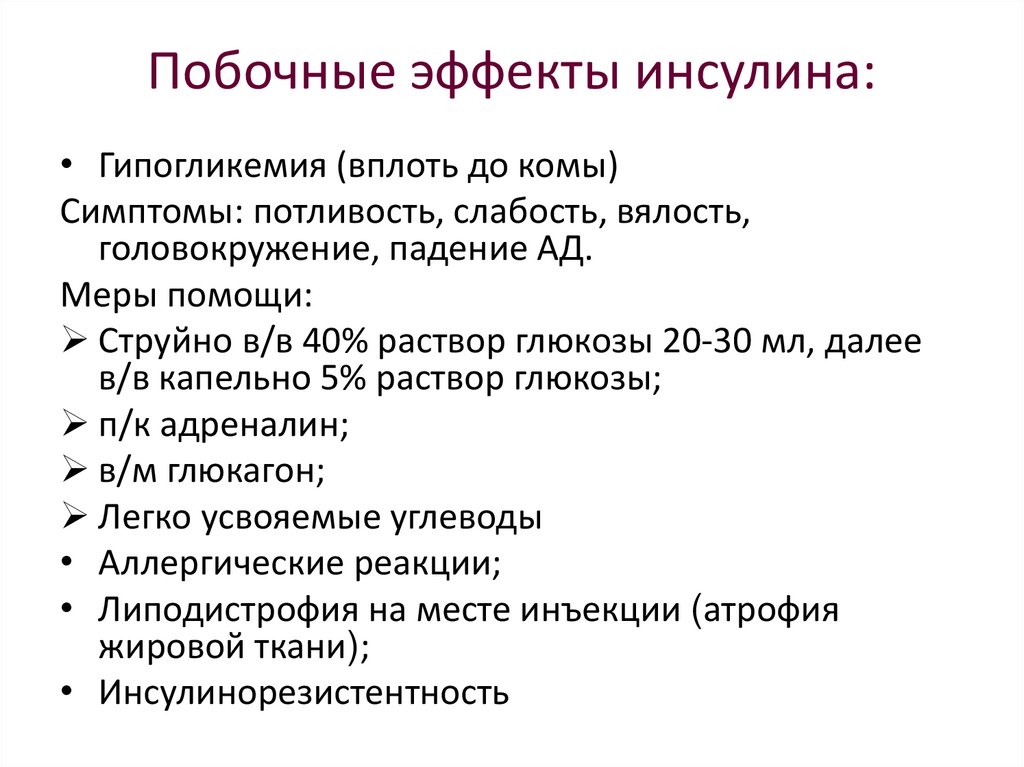 Побочные эффекты инсулина:

• Гипогликемия (вплоть до комы)

Симптомы: потливость, слабость, вялость, головокружение, падение АД.

Меры помощи:

➢ Струйно в/в 40% раствор глюкозы 20-30 мл, далее в/в капельно 5% раствор глюкозы;

➢ п/к адреналин;

➢ в/м глюкагон;

➢ Легко усвояемые углеводы

• Аллергические реакции;

• Липодистрофия на месте инъекции (атрофия жировой ткани);

• Инсулинорезистентность